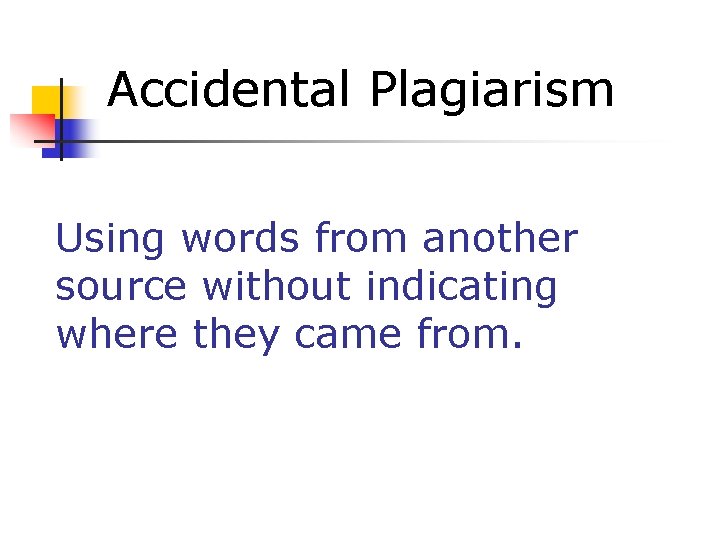 Accidental Plagiarism

Using words from another source without indicating where they came from.